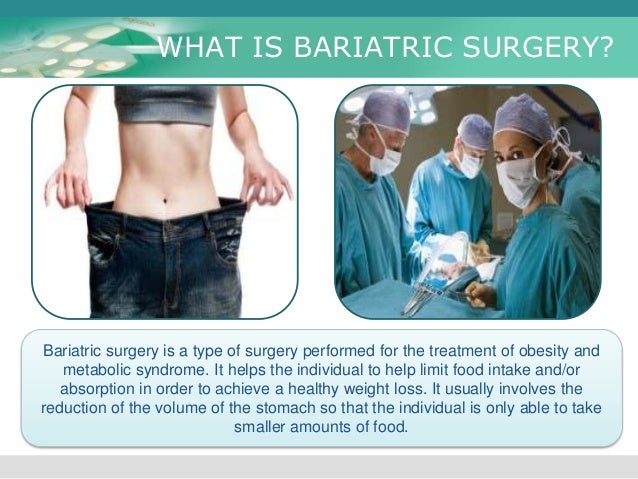 WHAT IS BARIATRIC SURGERY?

Bariatric surgery is a type of surgery performed for the treatment of obesity and metabolic syndrome. It helps the individual to help limit food intake and/or absorption in order to achieve a healthy weight loss. It usually involves the reduction of the volume of the stomach so that the individual is only able to take smaller amounts of food.